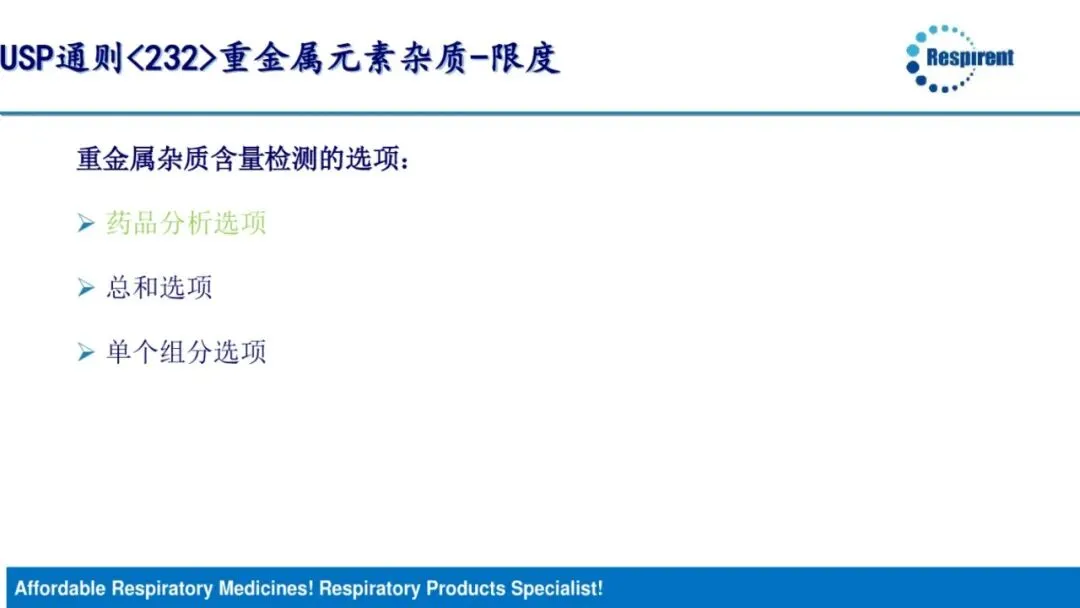 USP通则<232>重金属元素杂质-限度

Respirent

重金属杂质含量检测的选项:

➢ 药品分析选项

➢ 总和选项

➢ 单个组分选项

Affordable Respiratory Medicines! Respiratory Products Specialist!